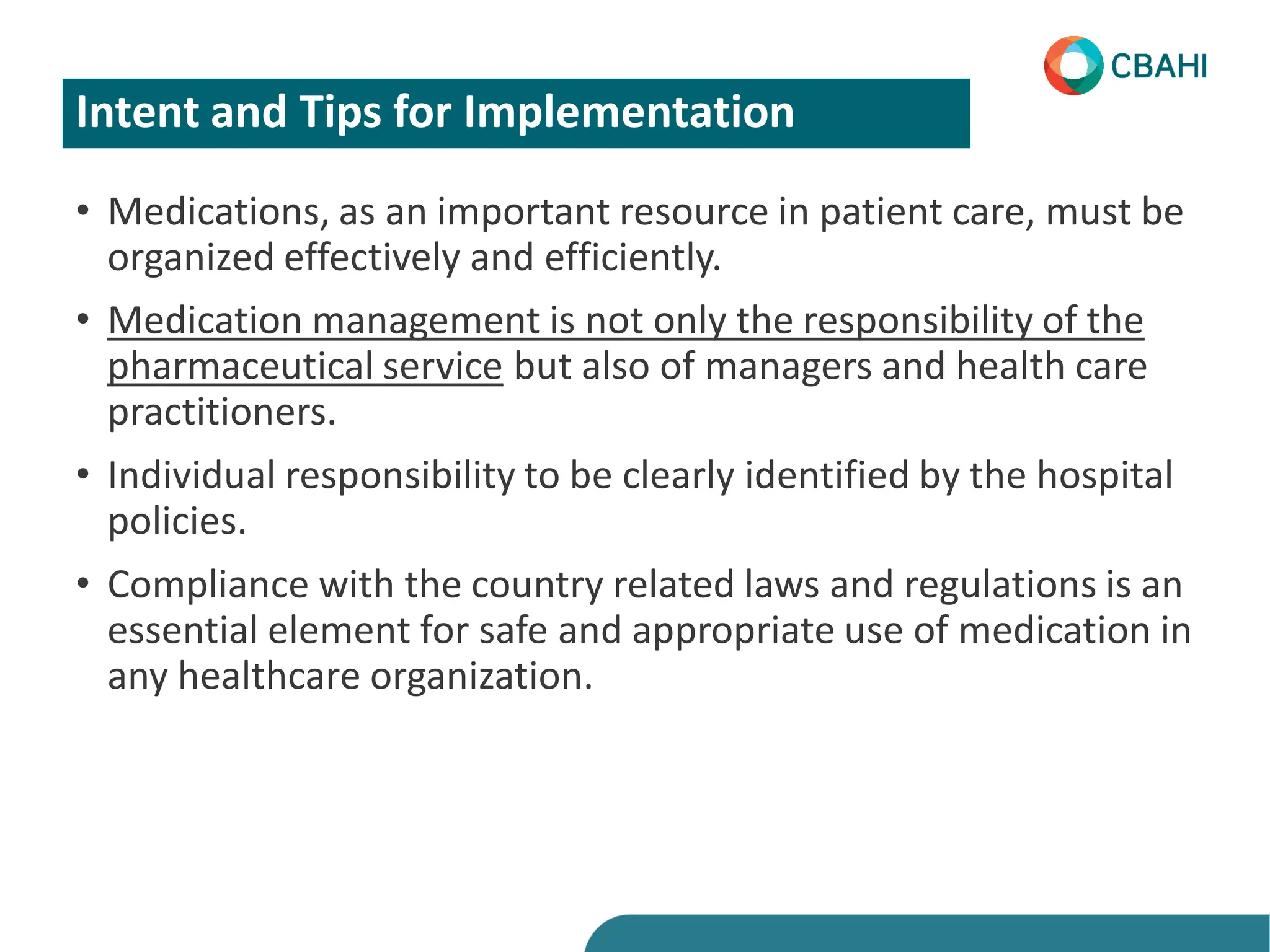 CBAHI

Intent and Tips for Implementation

• Medications, as an important resource in patient care, must be organized effectively and efficiently.

• Medication management is not only the responsibility of the pharmaceutical service but also of managers and health care practitioners.

• Individual responsibility to be clearly identified by the hospital policies.

• Compliance with the country related laws and regulations is an essential element for safe and appropriate use of medication in any healthcare organization.